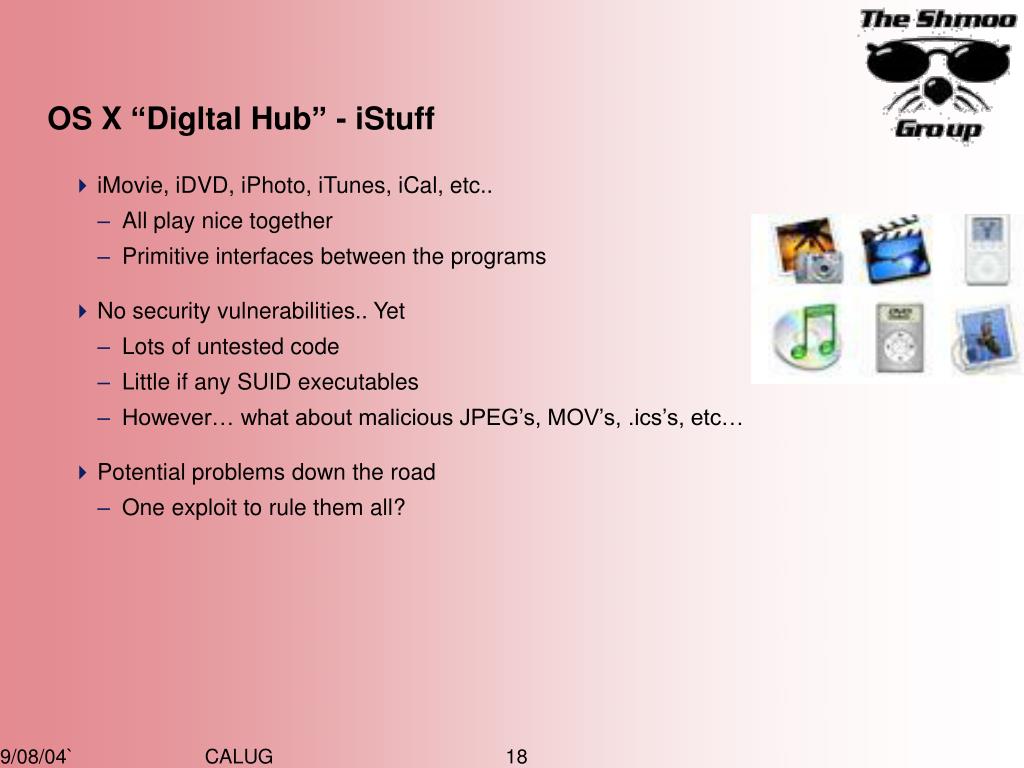 The Shmoo Group

OS X “DigItal Hub” - iStuff

iMovie, iDVD, iPhoto, iTunes, iCal, etc..
– All play nice together
– Primitive interfaces between the programs

No security vulnerabilities.. Yet
– Lots of untested code
– Little if any SUID executables
– However… what about malicious JPEG’s, MOV’s, .ics’s, etc…

Potential problems down the road
– One exploit to rule them all?

9/08/04` CALUG 18